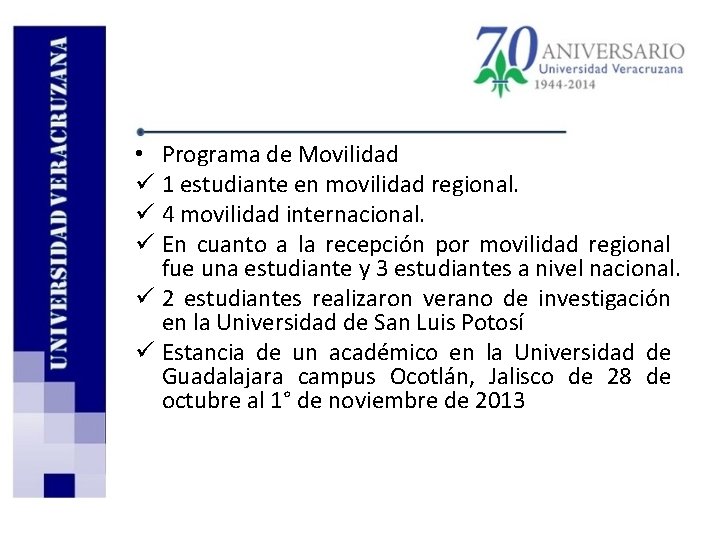 UNIVERSIDAD VERACRUZANA

70 ANIVERSARIO
Universidad Veracruzana
1944-2014

• Programa de Movilidad
✓ 1 estudiante en movilidad regional.
✓ 4 movilidad internacional.
✓ En cuanto a la recepción por movilidad regional fue una estudiante y 3 estudiantes a nivel nacional.
✓ 2 estudiantes realizaron verano de investigación en la Universidad de San Luis Potosí
✓ Estancia de un académico en la Universidad de Guadalajara campus Ocotlán, Jalisco de 28 de octubre al 1° de noviembre de 2013